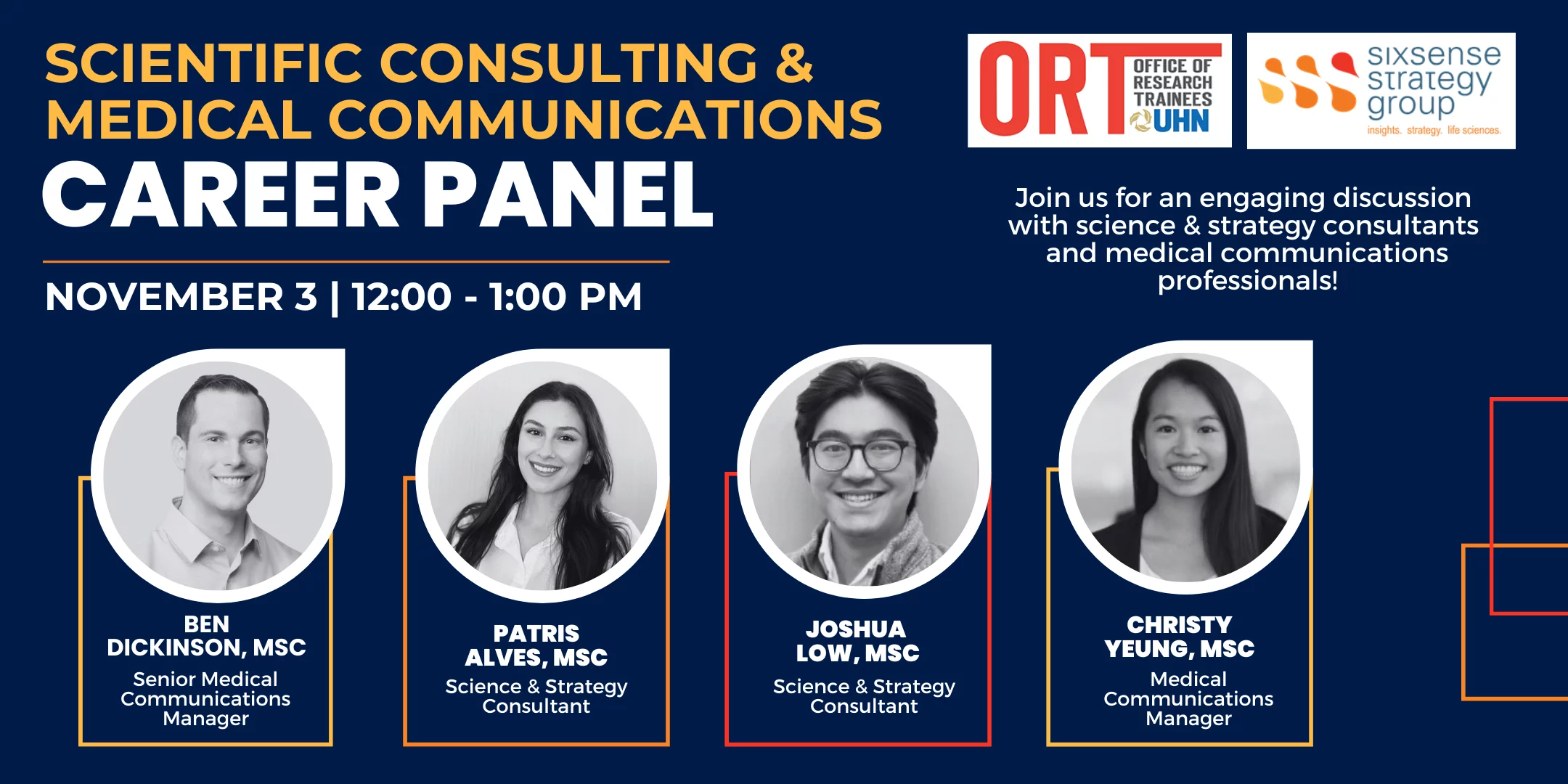 SCIENTIFIC CONSULTING & MEDICAL COMMUNICATIONS
CAREER PANEL

NOVEMBER 3 | 12:00 - 1:00 PM

ORT OFFICE OF RESEARCH TRAINEES UHN

sixsense strategy group
insights. strategy. life sciences.

Join us for an engaging discussion with science & strategy consultants and medical communications professionals!

BEN DICKINSON, MSC
Senior Medical Communications Manager

PATRIS ALVES, MSC
Science & Strategy Consultant

JOSHUA LOW, MSC
Science & Strategy Consultant

CHRISTY YEUNG, MSC
Medical Communications Manager